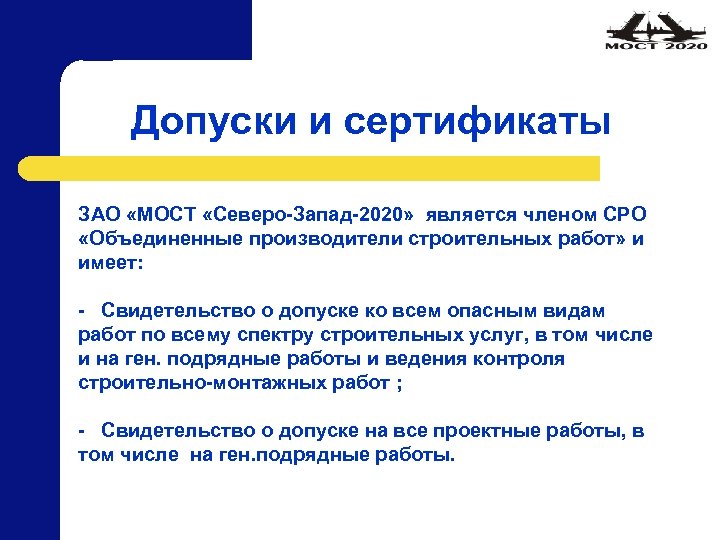 МОСТ 2020

Допуски и сертификаты

ЗАО «МОСТ «Северо-Запад-2020» является членом СРО «Объединенные производители строительных работ» и имеет:

- Свидетельство о допуске ко всем опасным видам работ по всему спектру строительных услуг, в том числе и на ген. подрядные работы и ведения контроля строительно-монтажных работ ;

- Свидетельство о допуске на все проектные работы, в том числе на ген.подрядные работы.